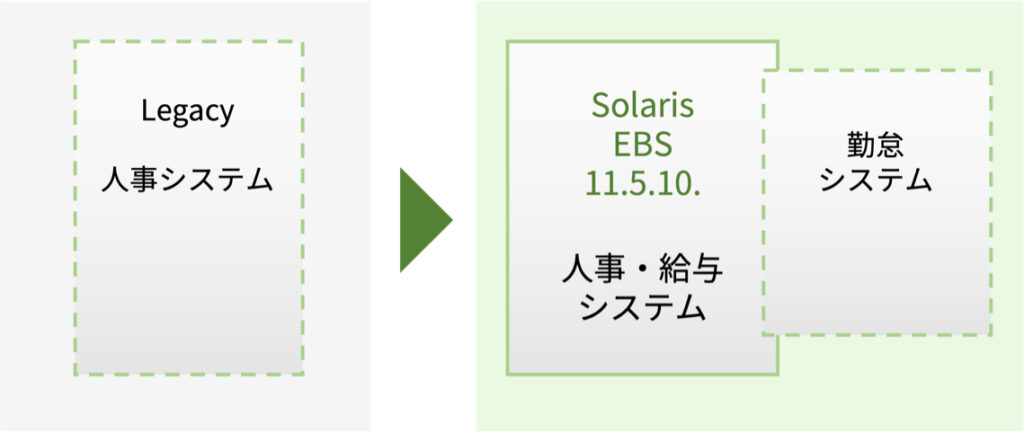 Legacy

人事システム

Solaris
EBS
11.5.10.

人事・給与
システム

勤怠
システム